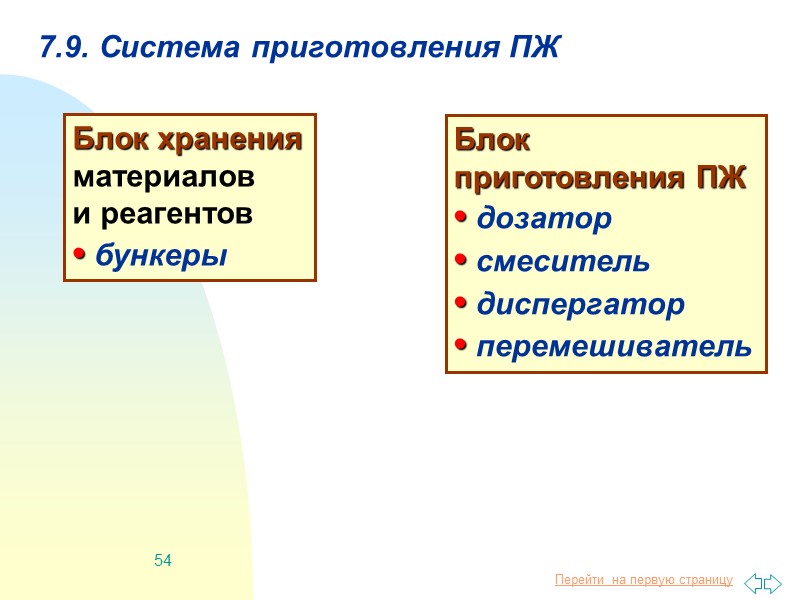 7.9. Система приготовления ПЖ

Блок хранения материалов и реагентов
• бункеры

Блок приготовления ПЖ
• дозатор
• смеситель
• диспергатор
• перемешиватель

54

Перейти на первую страницу